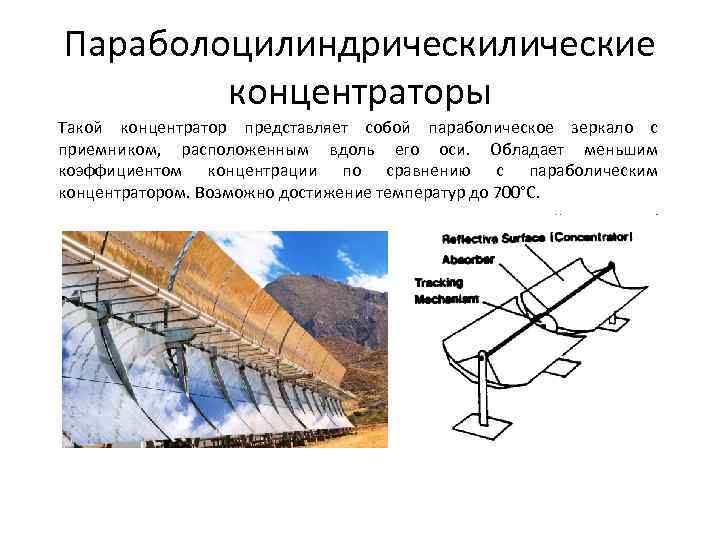 Параболоцилиндрическилические концентраторы

Такой концентратор представляет собой параболическое зеркало с приемником, расположенным вдоль его оси. Обладает меньшим коэффициентом концентрации по сравнению с параболическим концентратором. Возможно достижение температур до 700°С.

Reflective Surface (Concentrator)
Absorber
Tracking Mechanism